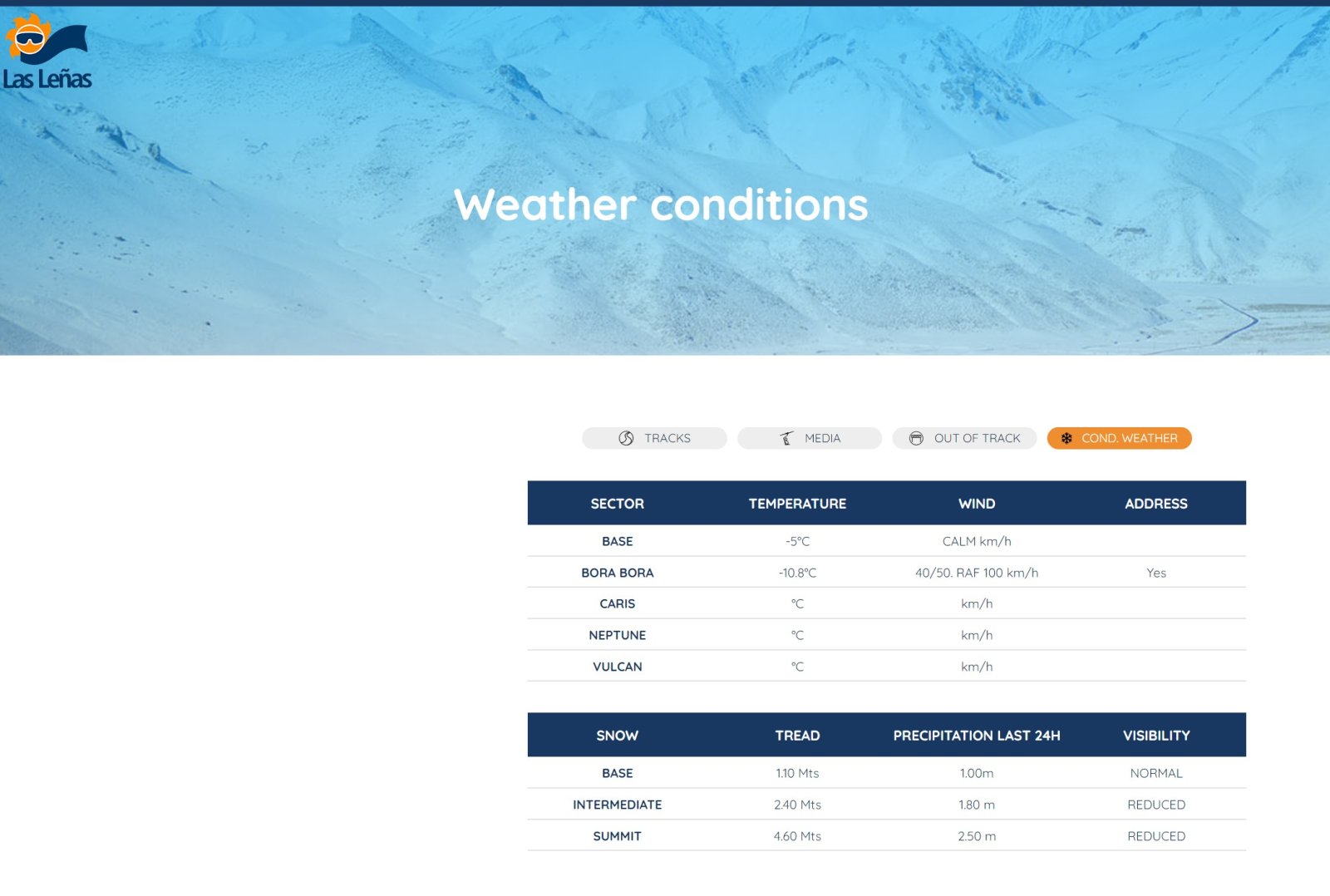 Las Leñas

Weather conditions

TRACKS  MEDIA  OUT OF TRACK  COND. WEATHER

| SECTOR | TEMPERATURE | WIND | ADDRESS |
|---|---|---|---|
| BASE | -5°C | CALM km/h | |
| BORA BORA | -10.8°C | 40/50. RAF 100 km/h | Yes |
| CARIS | °C | km/h | |
| NEPTUNE | °C | km/h | |
| VULCAN | °C | km/h | |

| SNOW | TREAD | PRECIPITATION LAST 24H | VISIBILITY |
|---|---|---|---|
| BASE | 1.10 Mts | 1.00m | NORMAL |
| INTERMEDIATE | 2.40 Mts | 1.80 m | REDUCED |
| SUMMIT | 4.60 Mts | 2.50 m | REDUCED |